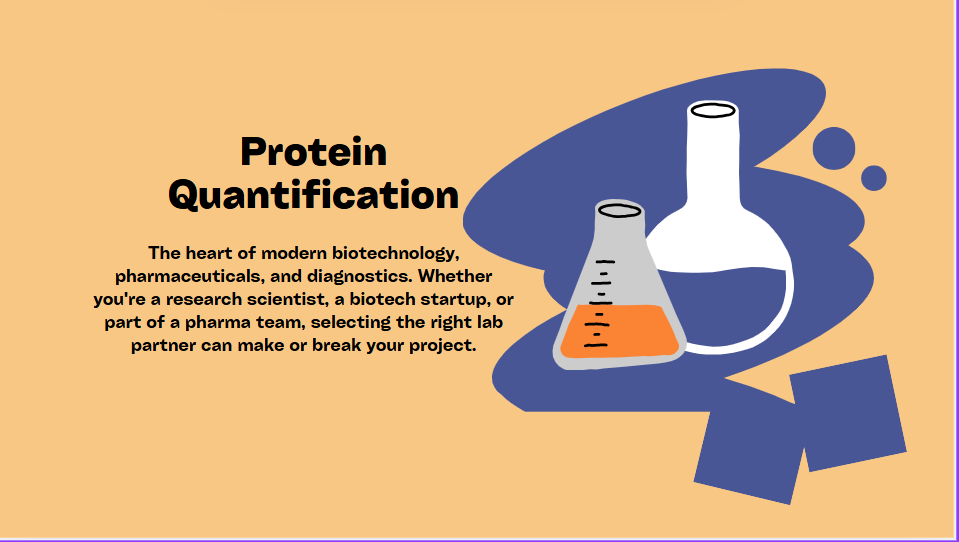 Protein Quantification

The heart of modern biotechnology, pharmaceuticals, and diagnostics. Whether you're a research scientist, a biotech startup, or part of a pharma team, selecting the right lab partner can make or break your project.